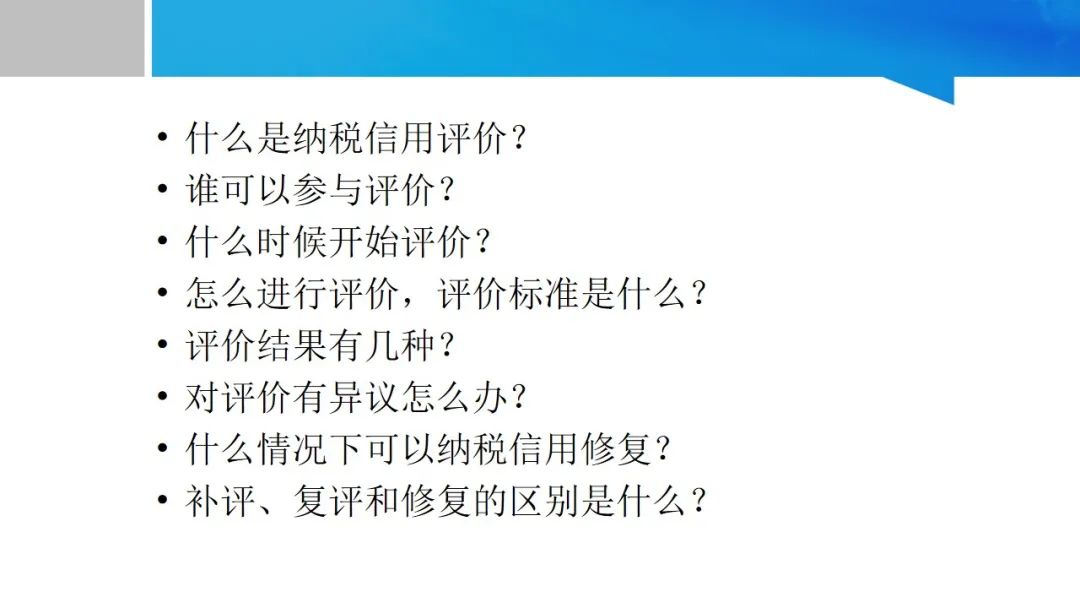 • 什么是纳税信用评价？
• 谁可以参与评价？
• 什么时候开始评价？
• 怎么进行评价，评价标准是什么？
• 评价结果有几种？
• 对评价有异议怎么办？
• 什么情况下可以纳税信用修复？
• 补评、复评和修复的区别是什么？